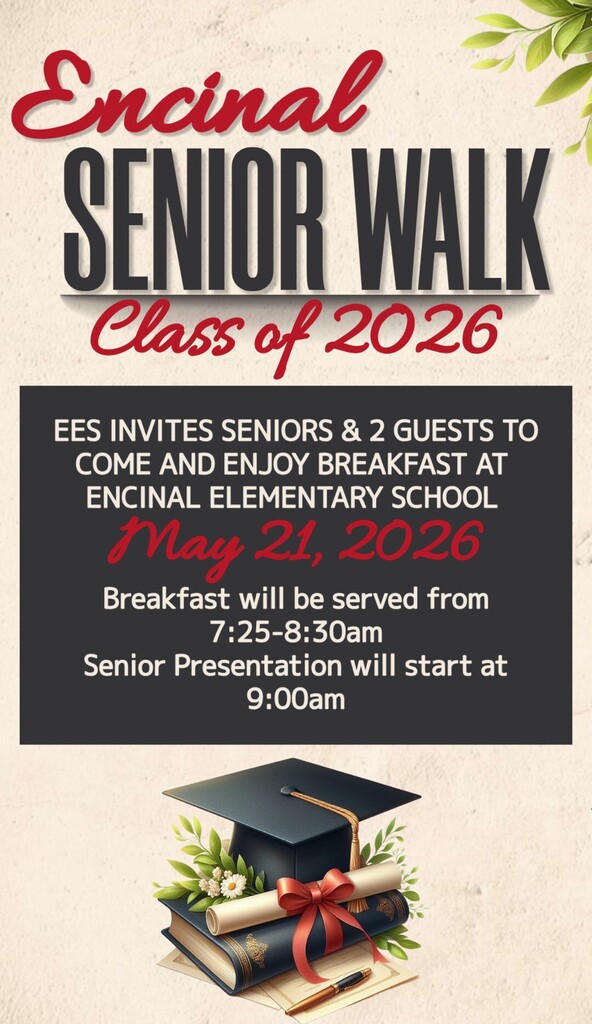 Encinal
SENIOR WALK
Class of 2026

EES INVITES SENIORS & 2 GUESTS TO COME AND ENJOY BREAKFAST AT ENCINAL ELEMENTARY SCHOOL
May 21, 2026
Breakfast will be served from 7:25-8:30am
Senior Presentation will start at 9:00am